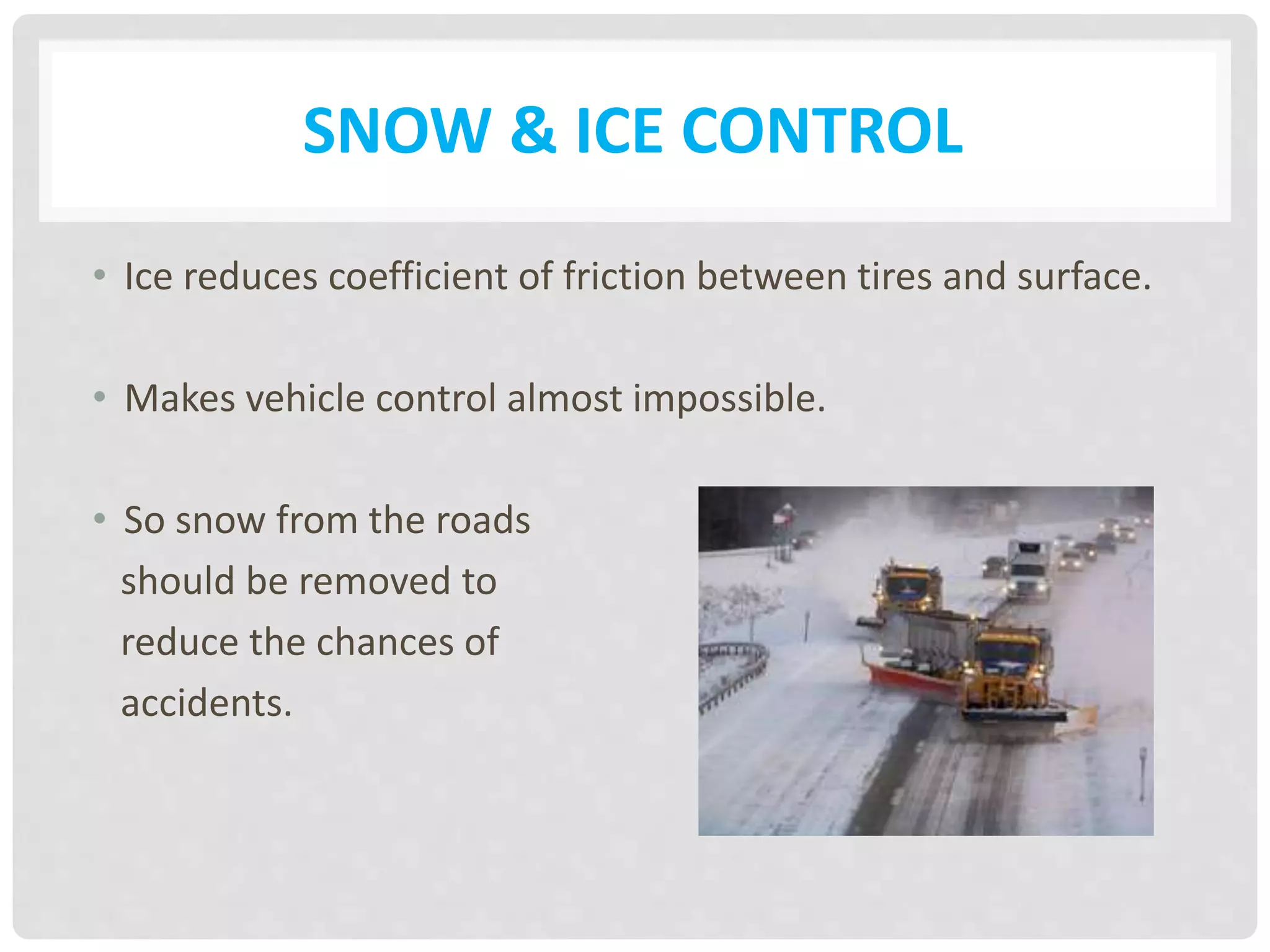 SNOW & ICE CONTROL

• Ice reduces coefficient of friction between tires and surface.

• Makes vehicle control almost impossible.

• So snow from the roads should be removed to reduce the chances of accidents.